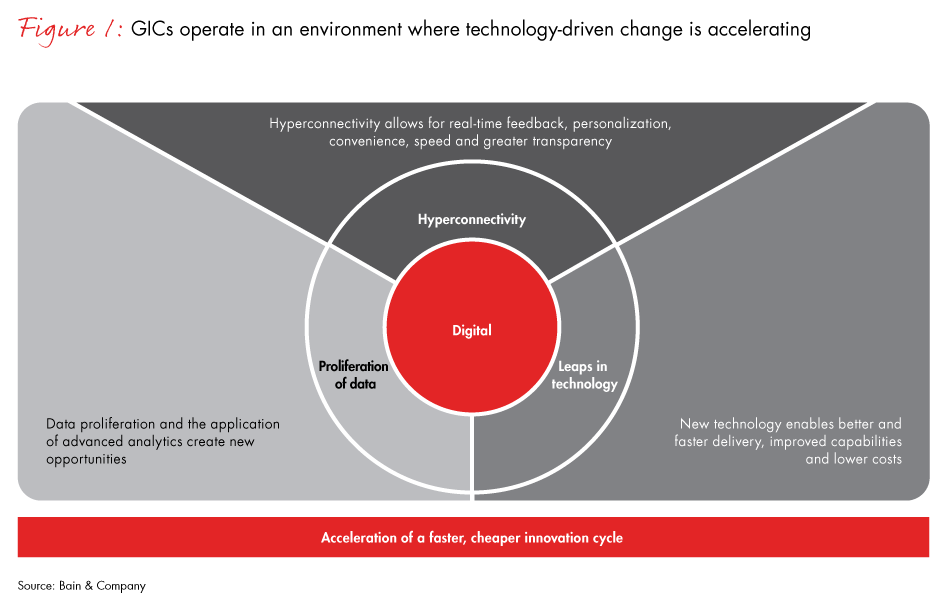 Figure 1: GICs operate in an environment where technology-driven change is accelerating

Hyperconnectivity allows for real-time feedback, personalization, convenience, speed and greater transparency

Hyperconnectivity

Digital

Proliferation of data

Leaps in technology

Data proliferation and the application of advanced analytics create new opportunities

New technology enables better and faster delivery, improved capabilities and lower costs

Acceleration of a faster, cheaper innovation cycle

Source: Bain & Company